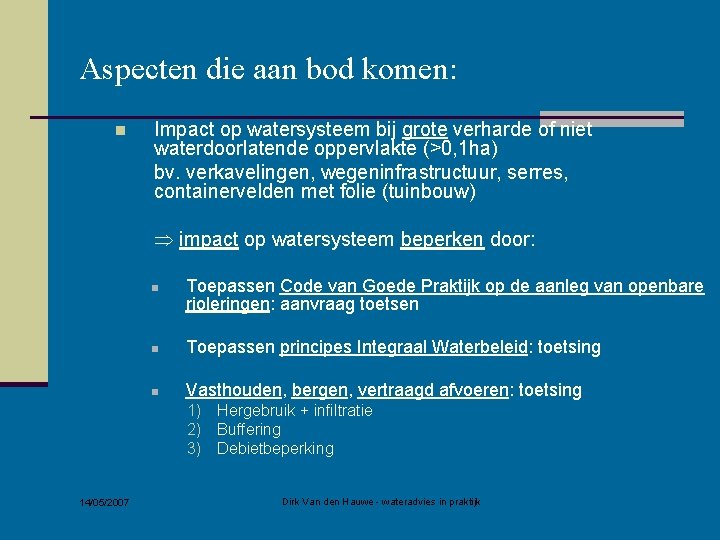 Aspecten die aan bod komen:

Impact op watersysteem bij grote verharde of niet waterdoorlatende oppervlakte (>0,1ha)
bv. verkavelingen, wegeninfrastructuur, serres, containervelden met folie (tuinbouw)

$\Rightarrow$ impact op watersysteem beperken door:

Toepassen Code van Goede Praktijk op de aanleg van openbare rioleringen: aanvraag toetsen

Toepassen principes Integraal Waterbeleid: toetsing

Vasthouden, bergen, vertraagd afvoeren: toetsing
1) Hergebruik + infiltratie
2) Buffering
3) Debietbeperking

14/05/2007

Dirk Van den Hauwe - wateradvies in praktijk